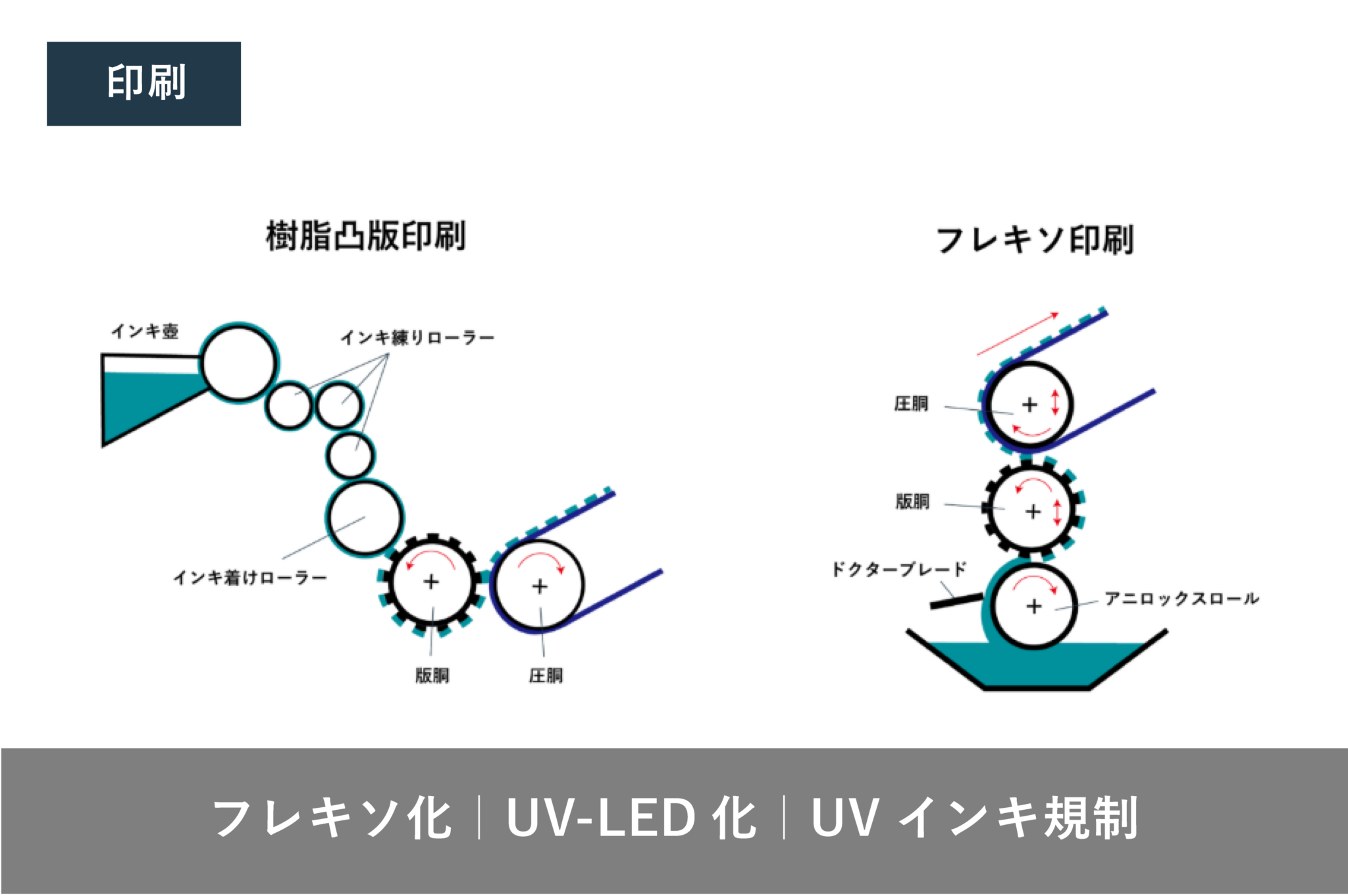 印刷

樹脂凸版印刷

インキ壺

インキ練りローラー

インキ着けローラー

版胴

圧胴

フレキソ印刷

圧胴

版胴

ドクターブレード

アニロックスロール

フレキソ化 | UV-LED 化 | UV インキ規制